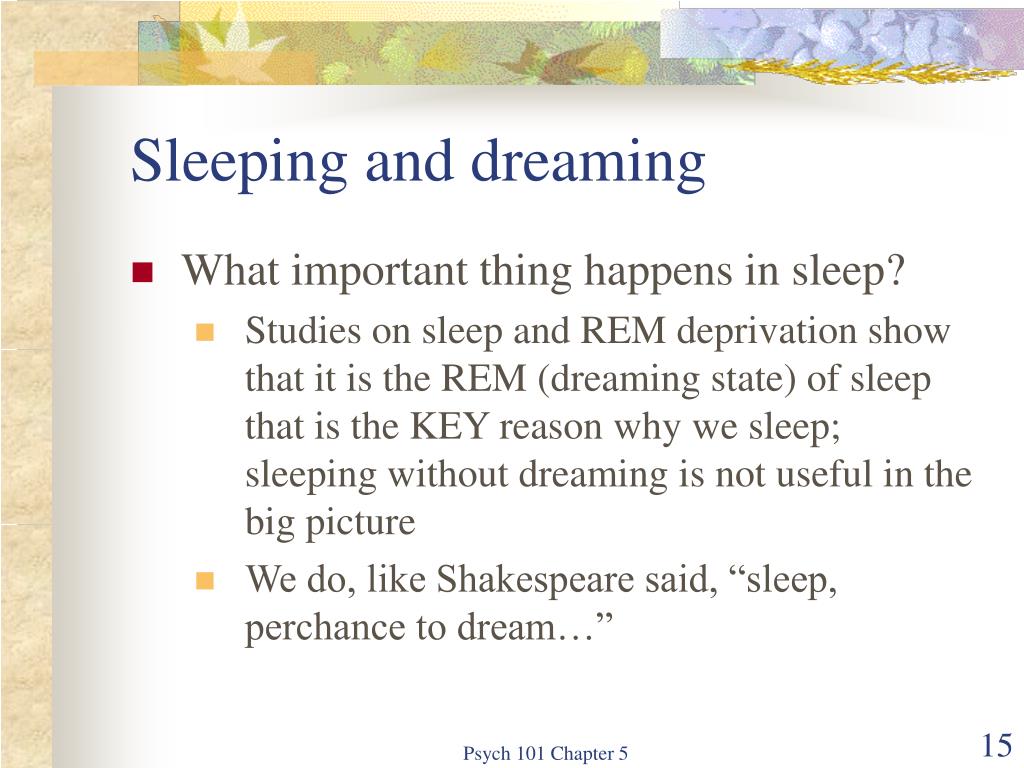 Sleeping and dreaming

What important thing happens in sleep?

Studies on sleep and REM deprivation show that it is the REM (dreaming state) of sleep that is the KEY reason why we sleep; sleeping without dreaming is not useful in the big picture

We do, like Shakespeare said, “sleep, perchance to dream…”

Psych 101 Chapter 5

15